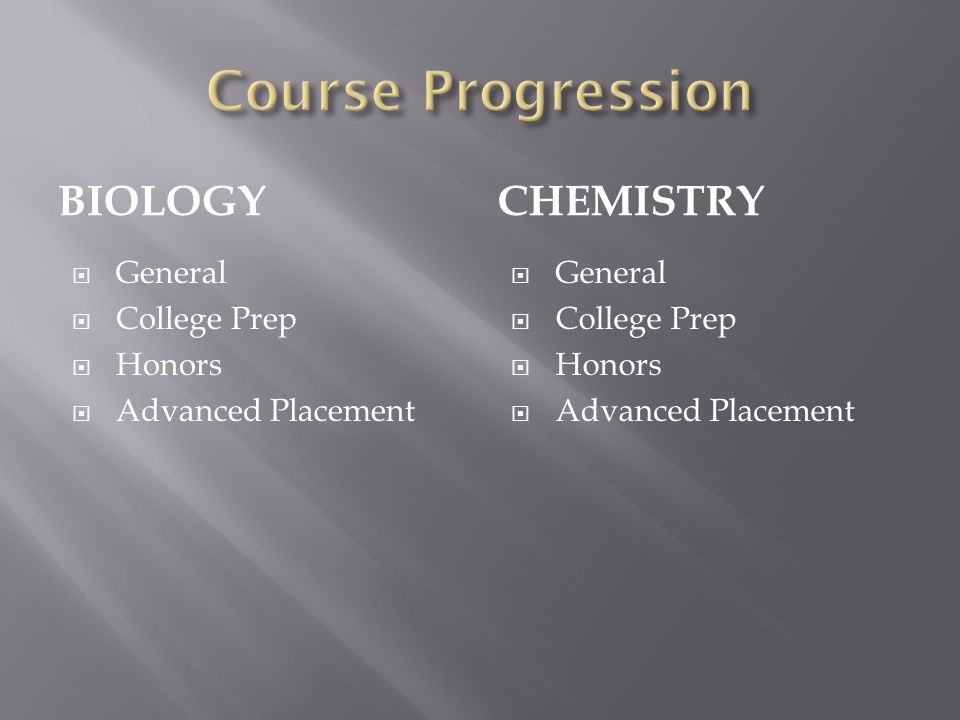 Course Progression

BIOLOGY

- General
- College Prep
- Honors
- Advanced Placement

CHEMISTRY

- General
- College Prep
- Honors
- Advanced Placement